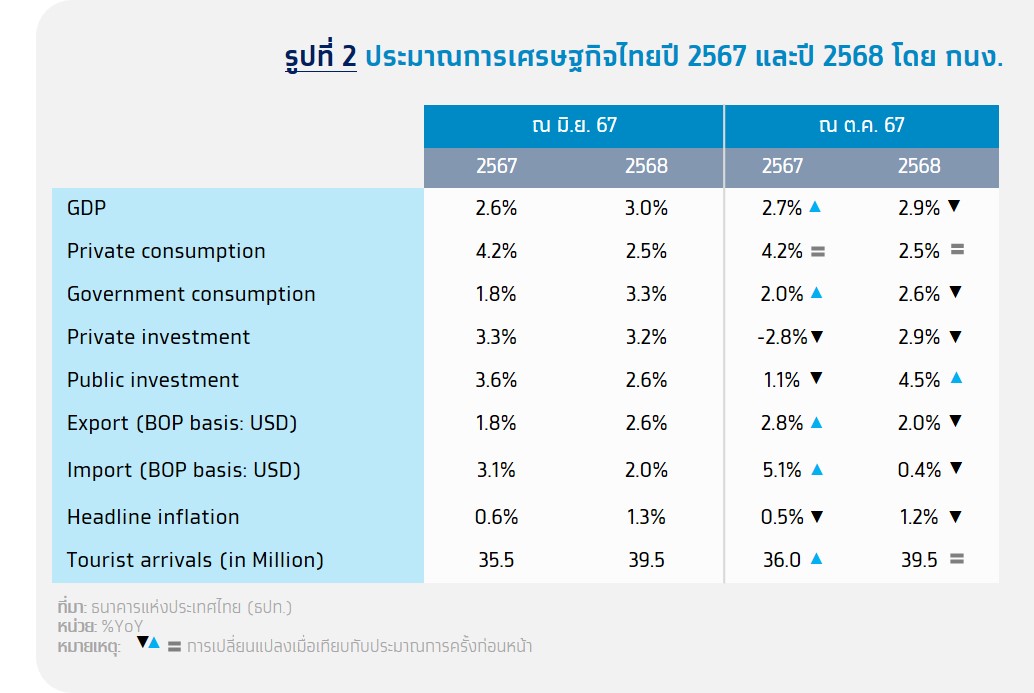 รูปที่ 2 ประมาณการเศรษฐกิจไทยปี 2567 และปี 2568 โดย กนง.

| | ณ มิ.ย. 67 | | ณ ต.ค. 67 | |
|---|---|---|---|---|
| | 2567 | 2568 | 2567 | 2568 |
| GDP | 2.6% | 3.0% | 2.7% ▲ | 2.9% ▼ |
| Private consumption | 4.2% | 2.5% | 4.2% = | 2.5% = |
| Government consumption | 1.8% | 3.3% | 2.0% ▲ | 2.6% ▼ |
| Private investment | 3.3% | 3.2% | -2.8%▼ | 2.9% ▼ |
| Public investment | 3.6% | 2.6% | 1.1% ▼ | 4.5% ▲ |
| Export (BOP basis: USD) | 1.8% | 2.6% | 2.8% ▲ | 2.0% ▼ |
| Import (BOP basis: USD) | 3.1% | 2.0% | 5.1% ▲ | 0.4% ▼ |
| Headline inflation | 0.6% | 1.3% | 0.5% ▼ | 1.2% ▼ |
| Tourist arrivals (in Million) | 35.5 | 39.5 | 36.0 ▲ | 39.5 = |

ที่มา: ธนาคารแห่งประเทศไทย (ธปท.)
หน่วย: %YoY
หมายเหตุ: ▼▲ = การเปลี่ยนแปลงเมื่อเทียบกับประมาณการครั้งก่อนหน้า